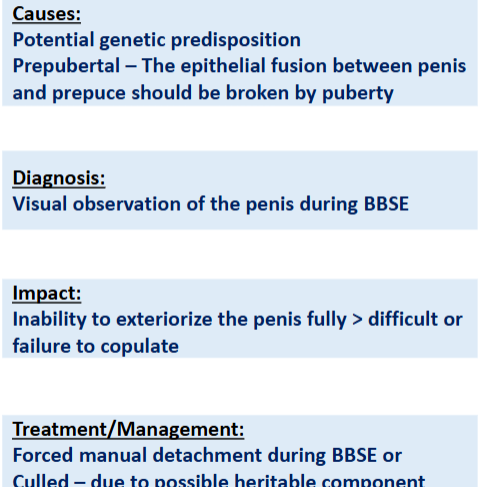 Causes:
Potential genetic predisposition
Prepubertal – The epithelial fusion between penis and prepuce should be broken by puberty

Diagnosis:
Visual observation of the penis during BBSE

Impact:
Inability to exteriorize the penis fully > difficult or failure to copulate

Treatment/Management:
Forced manual detachment during BBSE or
Culled – due to possible heritable component